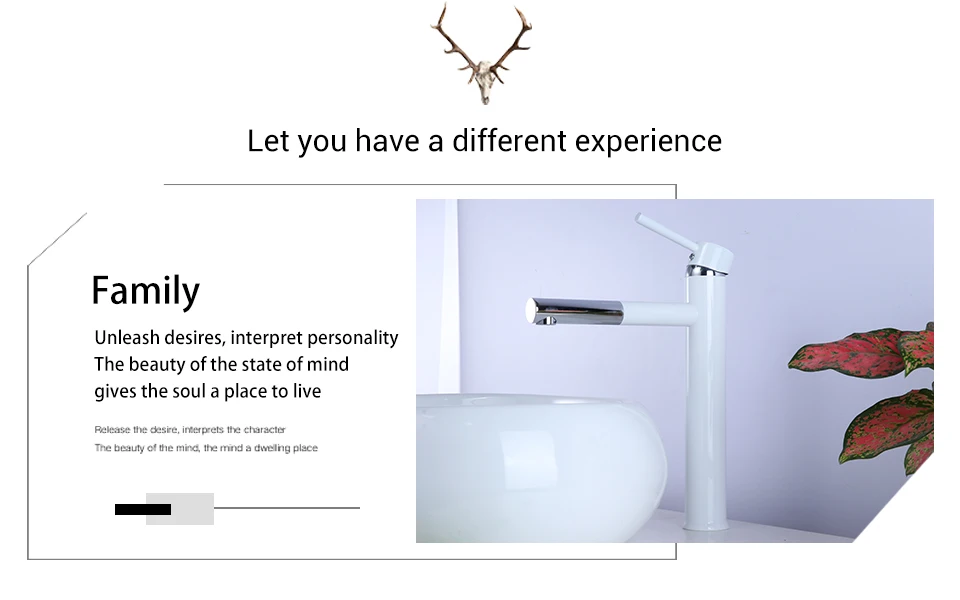 Let you have a different experience

Family

Unleash desires, interpret personality
The beauty of the state of mind
gives the soul a place to live

Release the desire, interprets the character
The beauty of the mind, the mind a dwelling place